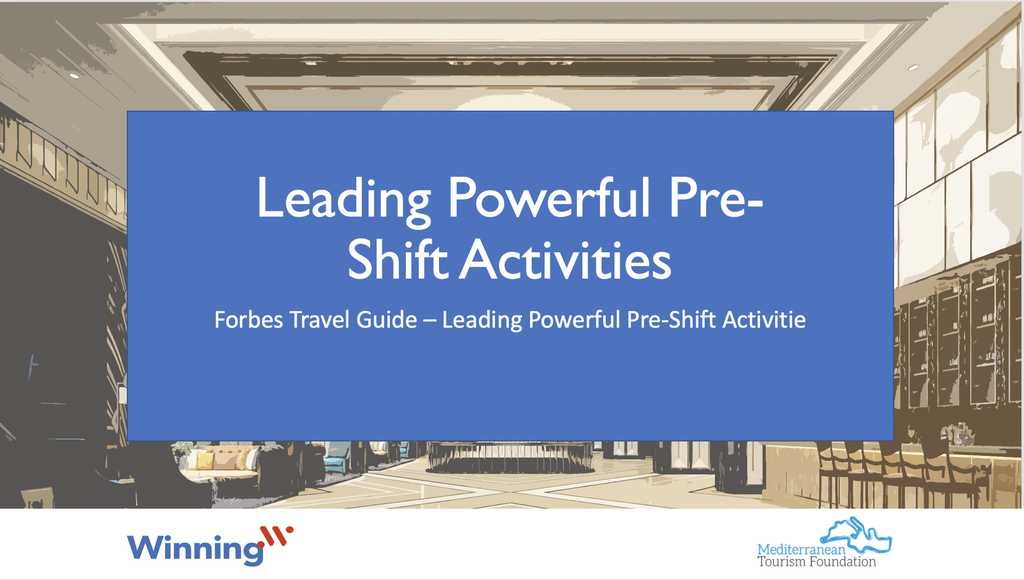 Leading Powerful Pre-Shift Activities

Forbes Travel Guide – Leading Powerful Pre-Shift Activitie

Winning

Mediterranean Tourism Foundation